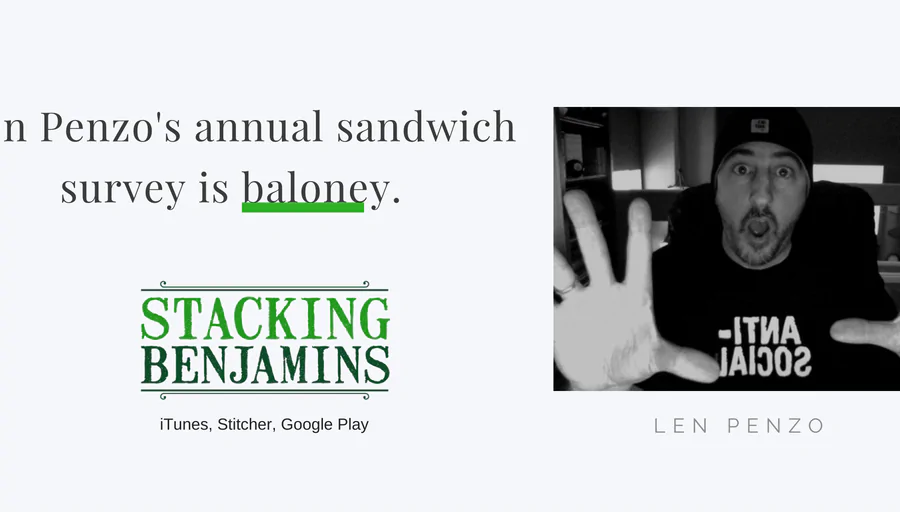 n Penzo's annual sandwich survey is baloney.

STACKING BENJAMINS

iTunes, Stitcher, Google Play

ANTI-SOCIAL

LEN PENZO